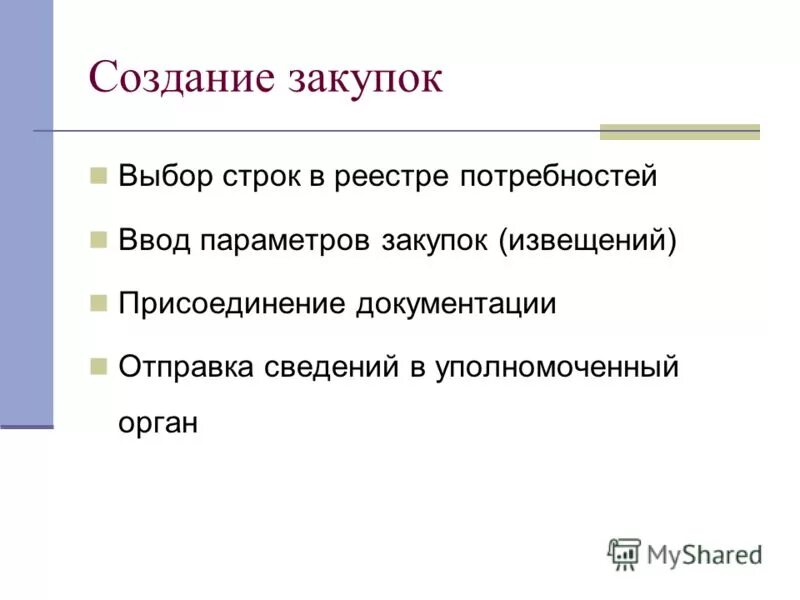 Создание закупок

Выбор строк в реестре потребностей

Ввод параметров закупок (извещений)

Присоединение документации

Отправка сведений в уполномоченный орган

MyShared